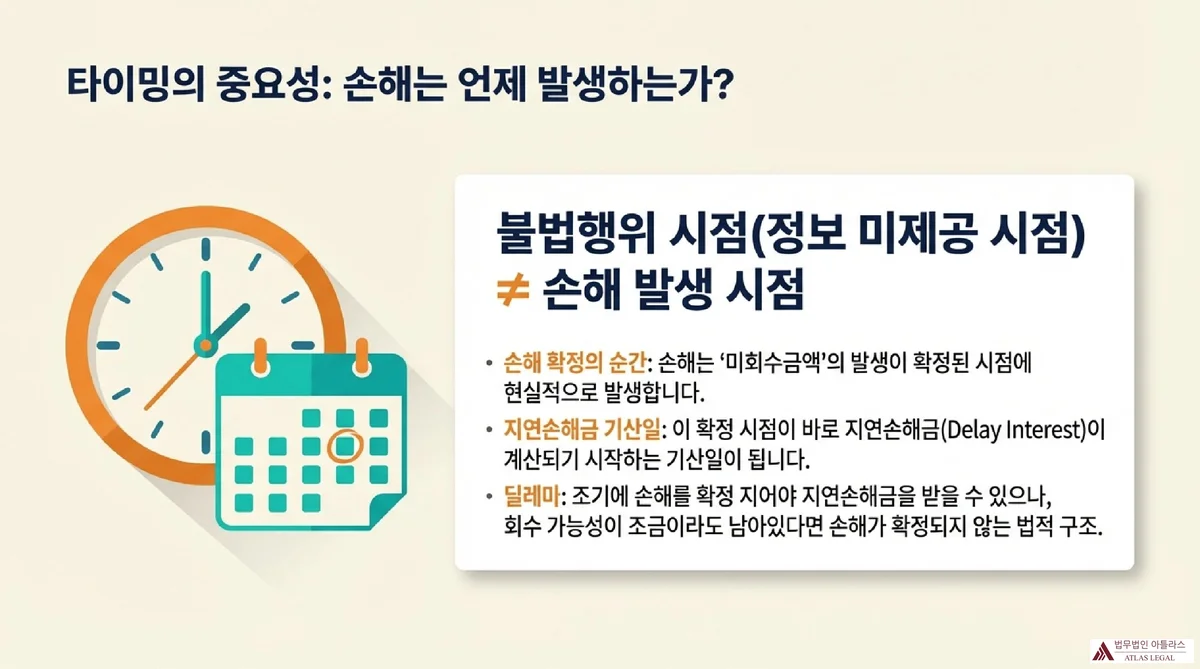 타이밍의 중요성: 손해는 언제 발생하는가?

불법행위 시점(정보 미제공 시점) ≠ 손해 발생 시점

• 손해 확정의 순간: 손해는 '미회수금액'의 발생이 확정된 시점에 현실적으로 발생합니다.
• 지연손해금 기산일: 이 확정 시점이 바로 지연손해금(Delay Interest)이 계산되기 시작하는 기산일이 됩니다.
• 딜레마: 조기에 손해를 확정 지어야 지연손해금을 받을 수 있으나, 회수 가능성이 조금이라도 남아있다면 손해가 확정되지 않는 법적 구조.

법무법인 아틀라스
ATLAS LEGAL